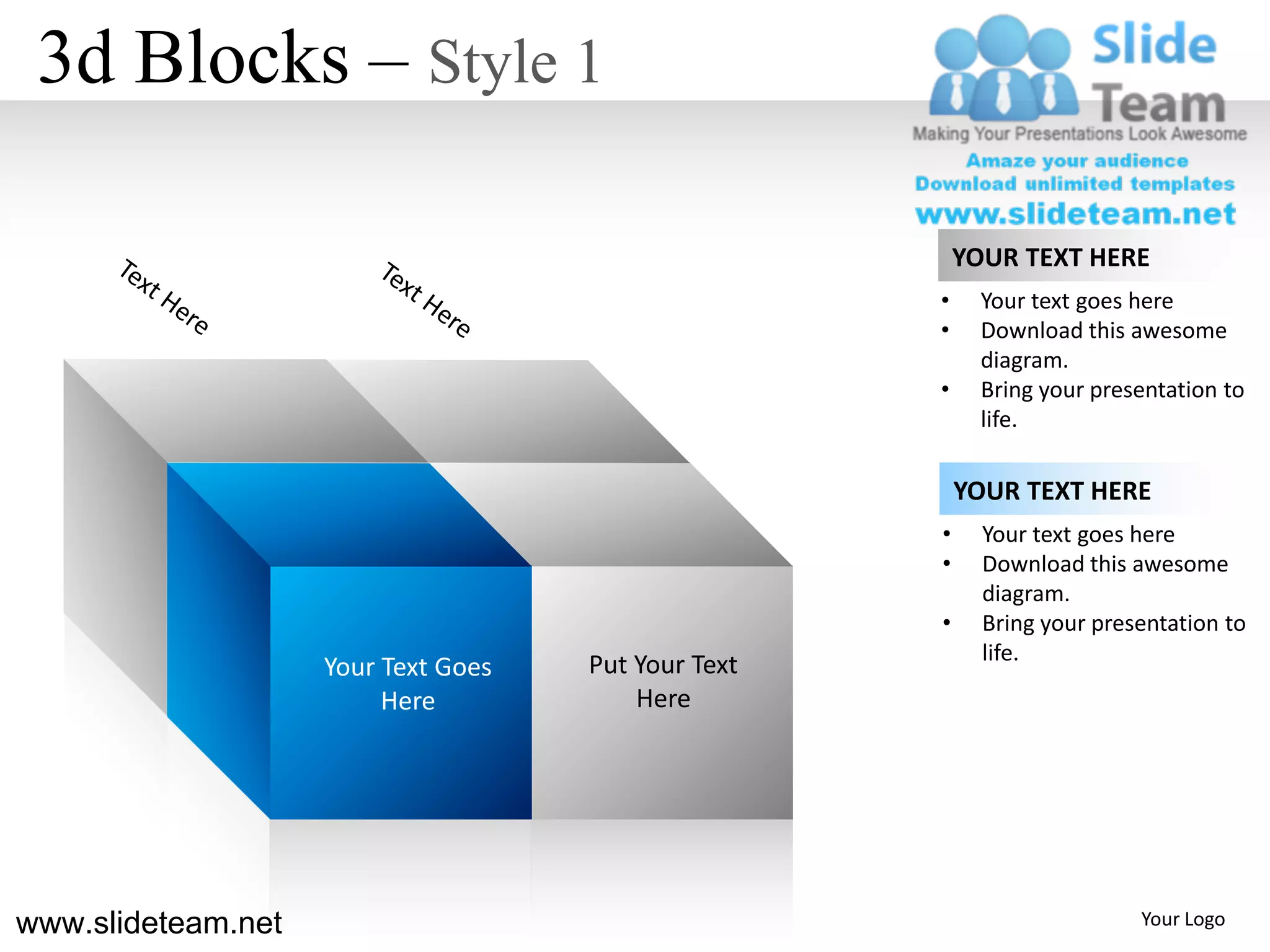 3d Blocks – Style 1

Slide Team
Making Your Presentations Look Awesome
Amaze your audience
Download unlimited templates
www.slideteam.net

Text Here

Text Here

Your Text Goes Here

Put Your Text Here

YOUR TEXT HERE
• Your text goes here
• Download this awesome diagram.
• Bring your presentation to life.

YOUR TEXT HERE
• Your text goes here
• Download this awesome diagram.
• Bring your presentation to life.

www.slideteam.net

Your Logo